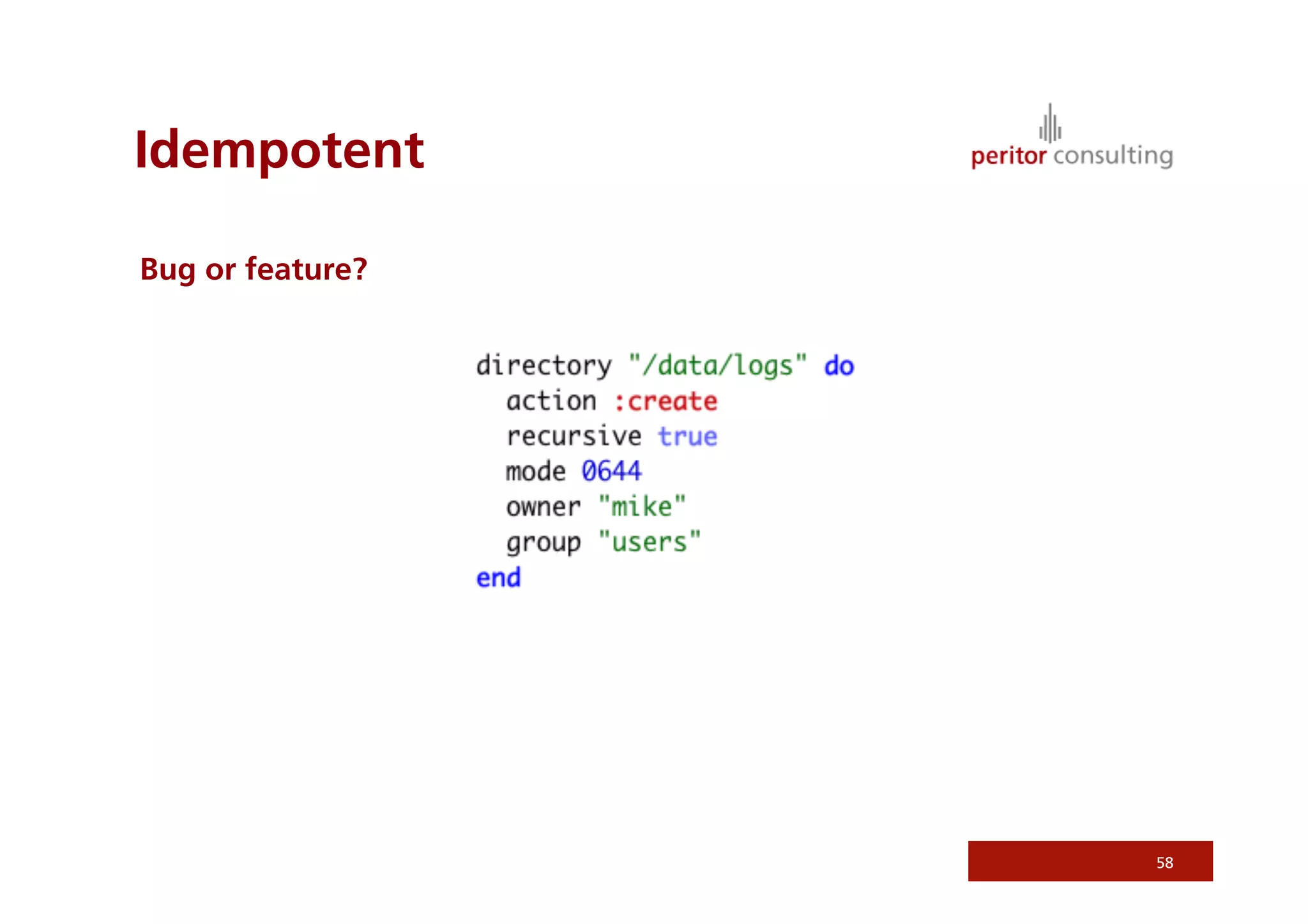 Idempotent

peritor consulting

Bug or feature?

directory "/data/logs" do
  action :create
  recursive true
  mode 0644
  owner "mike"
  group "users"
end

58